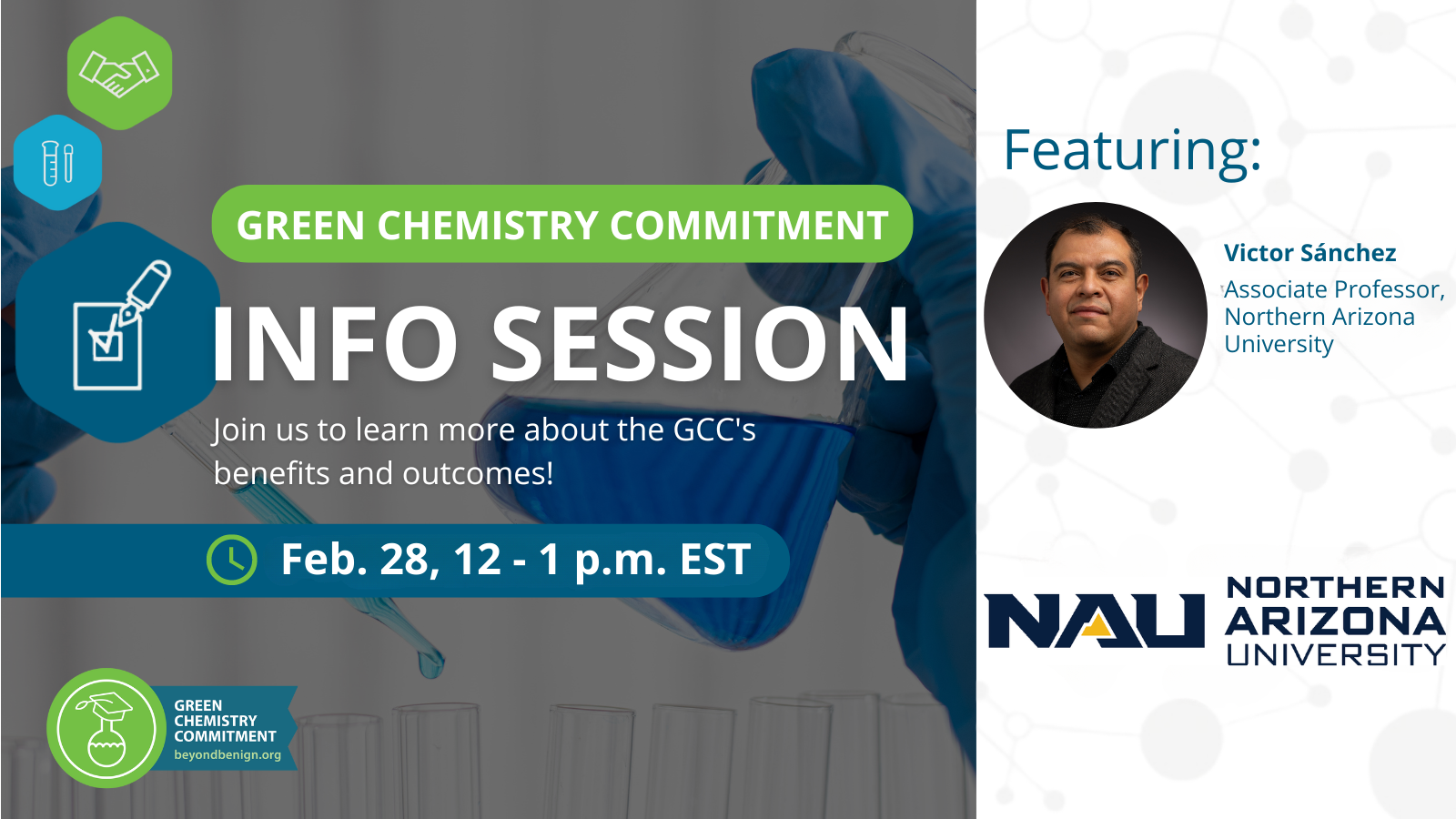 GREEN CHEMISTRY COMMITMENT

INFO SESSION

Join us to learn more about the GCC's benefits and outcomes!

Feb. 28, 12 - 1 p.m. EST

GREEN CHEMISTRY COMMITMENT
beyondbenign.org

Featuring:

Victor Sánchez
Associate Professor, Northern Arizona University

NAU NORTHERN ARIZONA UNIVERSITY